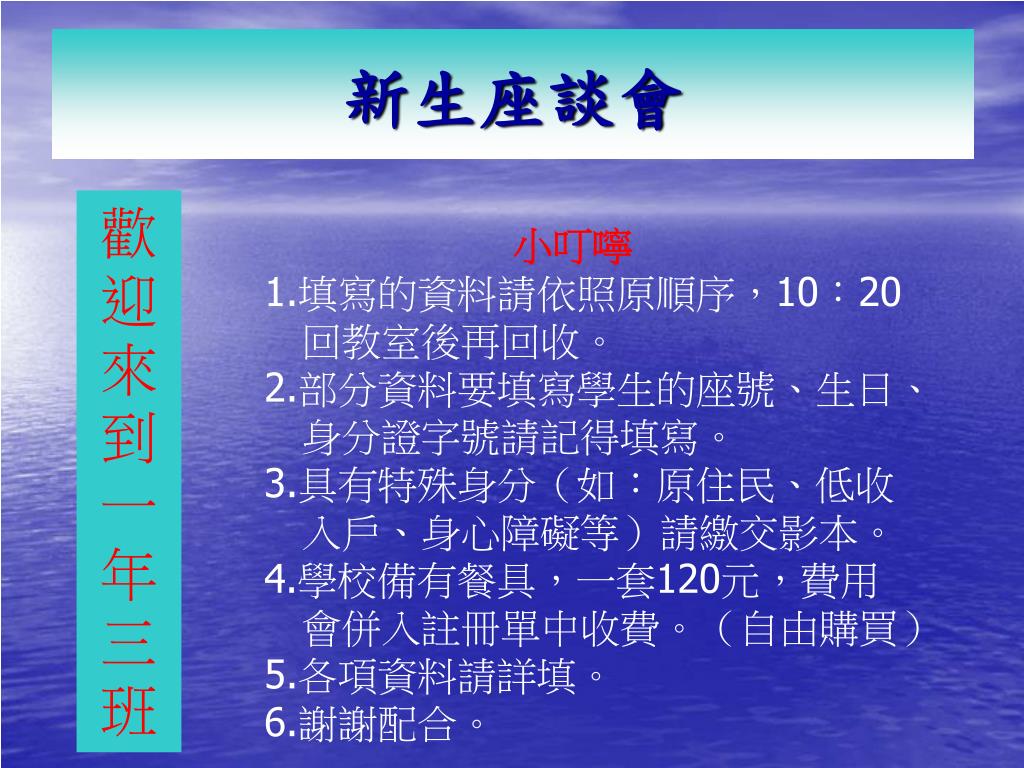 新生座談會

歡迎來到一年三班

小叮嚀
1.填寫的資料請依照原順序，10：20回教室後再回收。
2.部分資料要填寫學生的座號、生日、身分證字號請記得填寫。
3.具有特殊身分（如：原住民、低收入戶、身心障礙等）請繳交影本。
4.學校備有餐具，一套120元，費用會併入註冊單中收費。（自由購買）
5.各項資料請詳填。
6.謝謝配合。